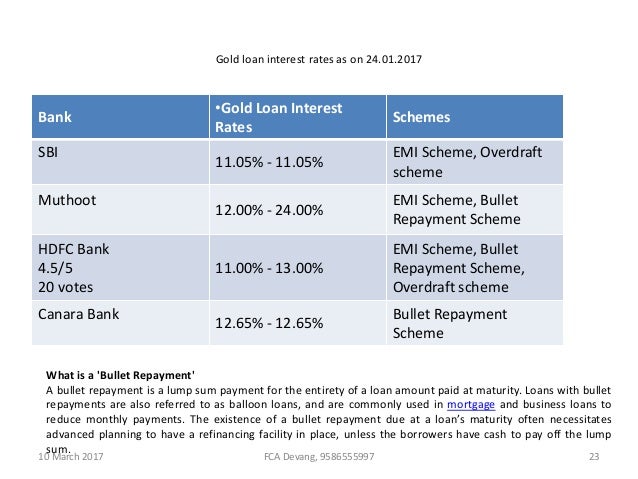 Gold loan interest rates as on 24.01.2017

| Bank | •Gold Loan Interest Rates | Schemes |
|---|---|---|
| SBI | 11.05% - 11.05% | EMI Scheme, Overdraft scheme |
| Muthoot | 12.00% - 24.00% | EMI Scheme, Bullet Repayment Scheme |
| HDFC Bank 4.5/5 20 votes | 11.00% - 13.00% | EMI Scheme, Bullet Repayment Scheme, Overdraft scheme |
| Canara Bank | 12.65% - 12.65% | Bullet Repayment Scheme |

What is a 'Bullet Repayment'
A bullet repayment is a lump sum payment for the entirety of a loan amount paid at maturity. Loans with bullet repayments are also referred to as balloon loans, and are commonly used in mortgage and business loans to reduce monthly payments. The existence of a bullet repayment due at a loan's maturity often necessitates advanced planning to have a refinancing facility in place, unless the borrowers have cash to pay off the lump sum.

10 March 2017 FCA Devang, 9586555997 23